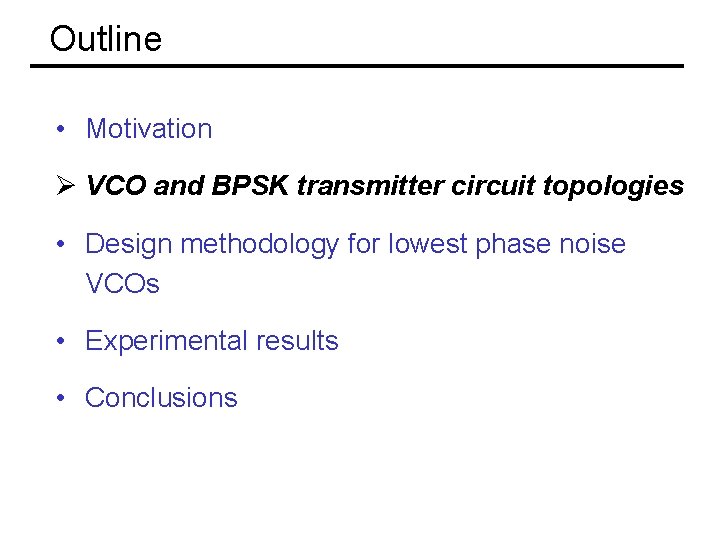 Outline

• Motivation

➢ VCO and BPSK transmitter circuit topologies

• Design methodology for lowest phase noise VCOs

• Experimental results

• Conclusions